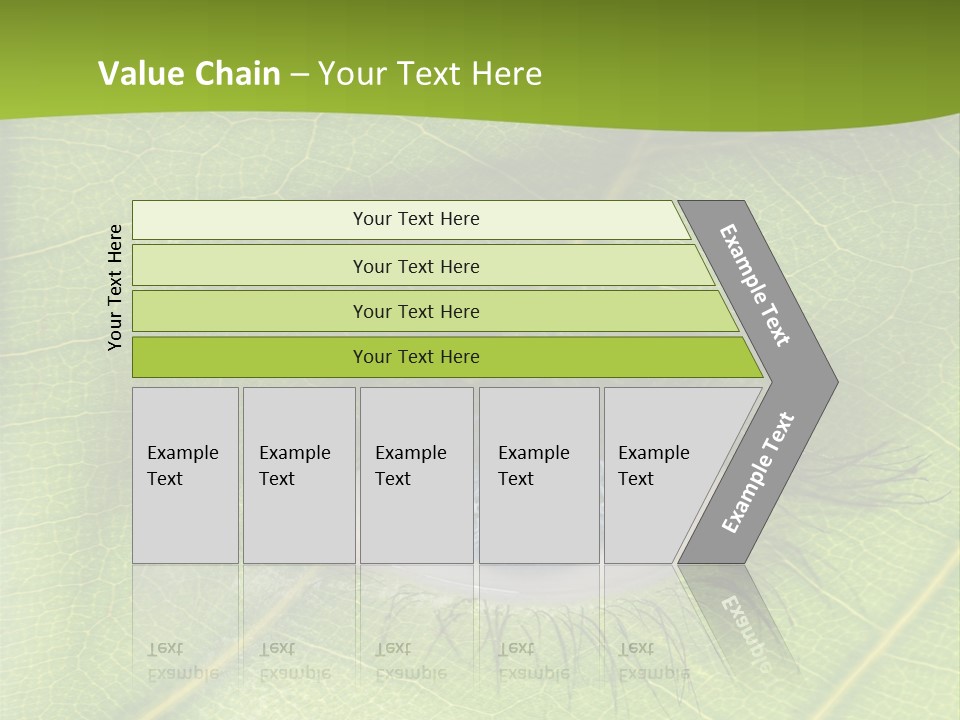 Value Chain – Your Text Here

Your Text Here

Your Text Here

Your Text Here

Your Text Here

Your Text Here

Example Text

Example Text

Example Text

Example Text

Example Text

Example Text

Example Text